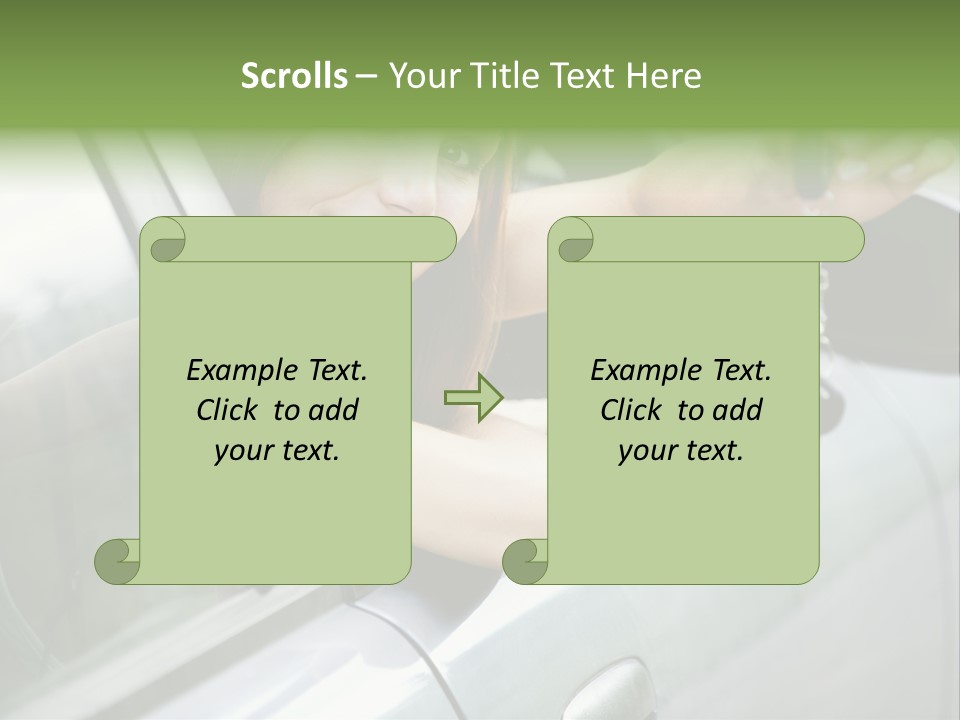 Scrolls – Your Title Text Here

Example Text. Click to add your text.

Example Text. Click to add your text.